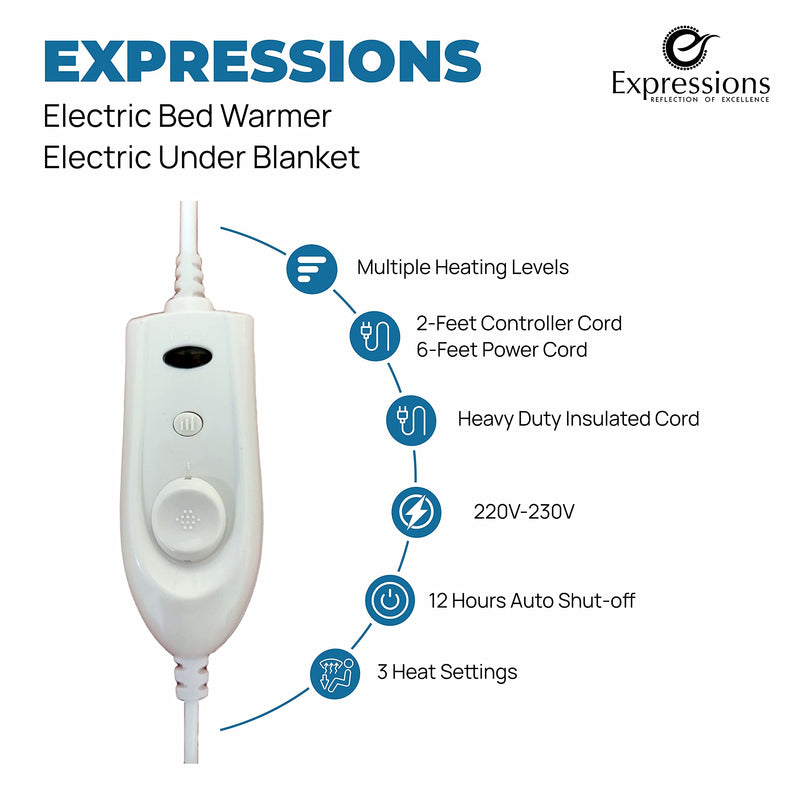 EXPRESSIONS
Electric Bed Warmer
Electric Under Blanket

Expressions
REFLECTION OF EXCELLENCE

Multiple Heating Levels

2-Feet Controller Cord
6-Feet Power Cord

Heavy Duty Insulated Cord

220V-230V

12 Hours Auto Shut-off

3 Heat Settings